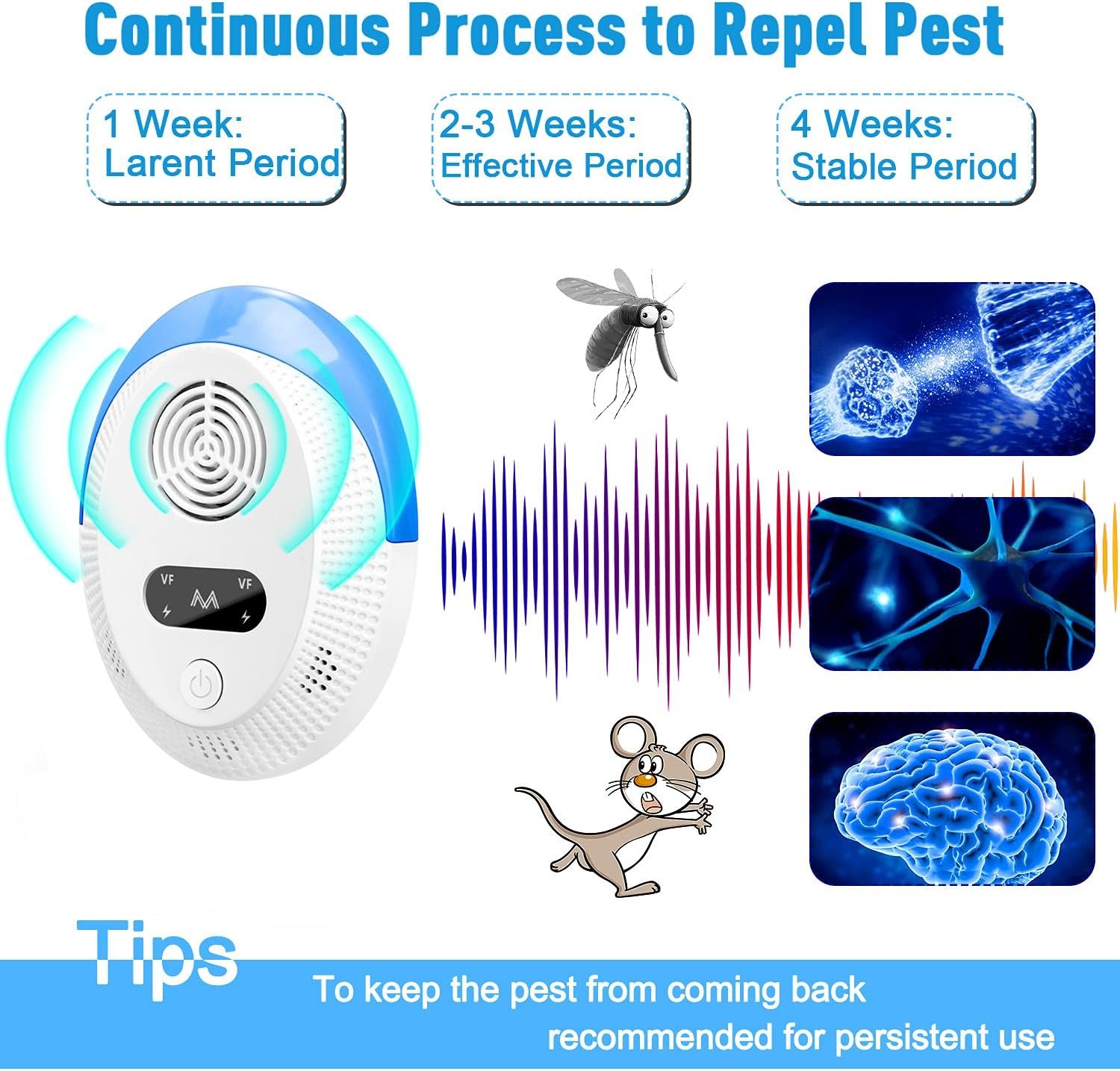 Continuous Process to Repel Pest

1 Week:
Larent Period

2-3 Weeks:
Effective Period

4 Weeks:
Stable Period

VF
VF

Tips

To keep the pest from coming back recommended for persistent use